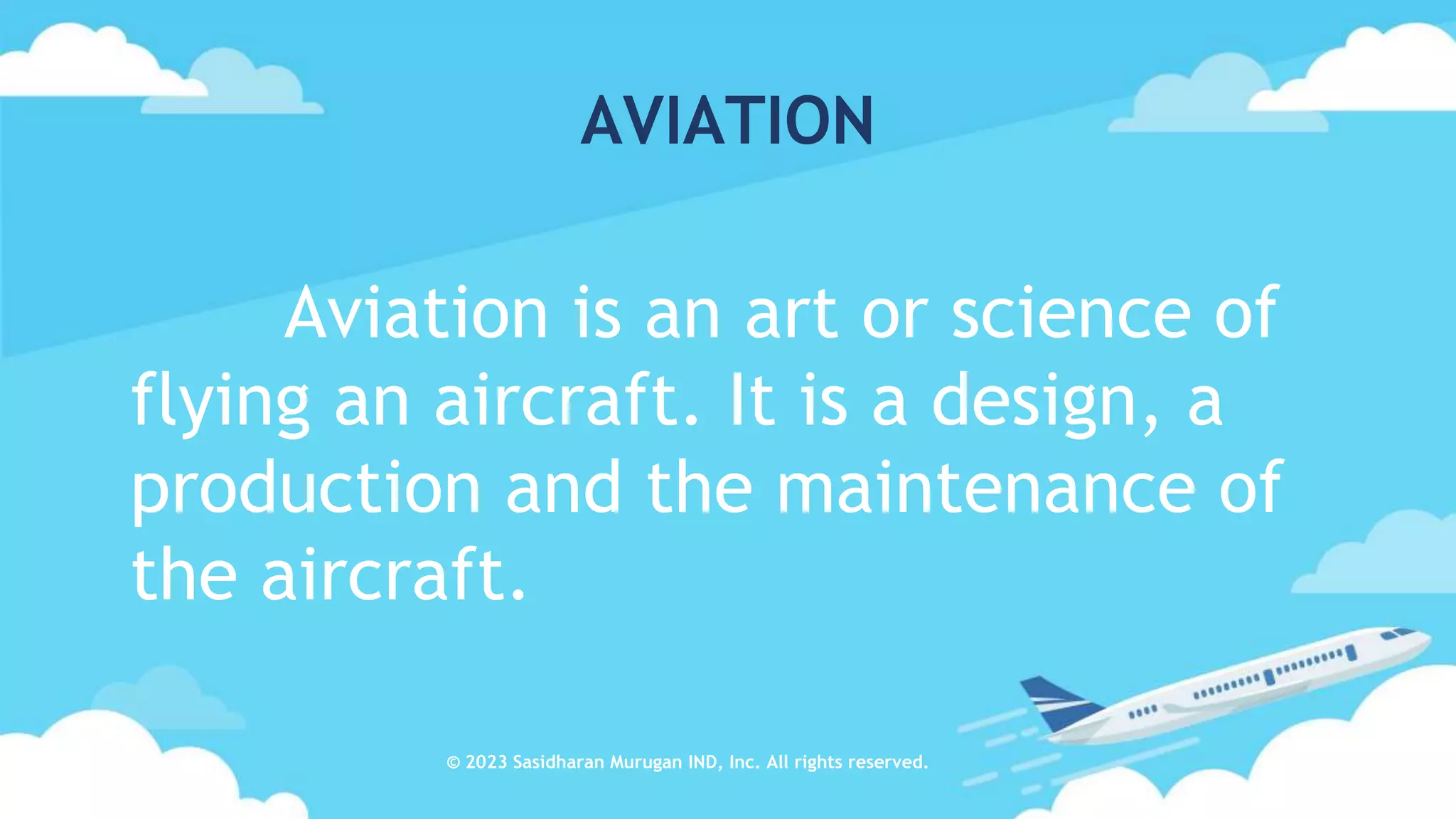 AVIATION

Aviation is an art or science of flying an aircraft. It is a design, a production and the maintenance of the aircraft.

© 2023 Sasidharan Murugan IND, Inc. All rights reserved.